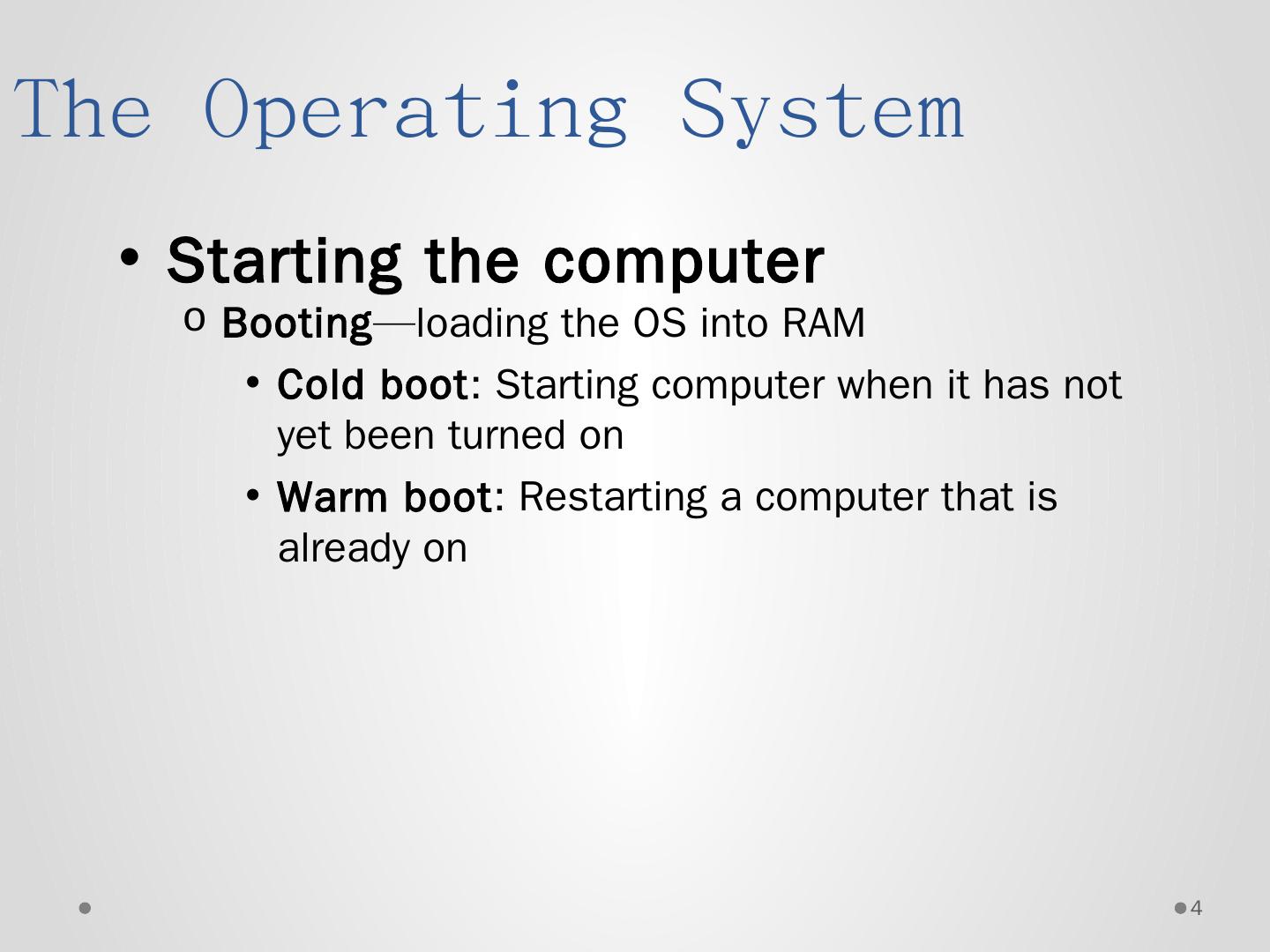 The Operating System

• Starting the computer

o Booting—loading the OS into RAM

• Cold boot: Starting computer when it has not yet been turned on

• Warm boot: Restarting a computer that is already on

4